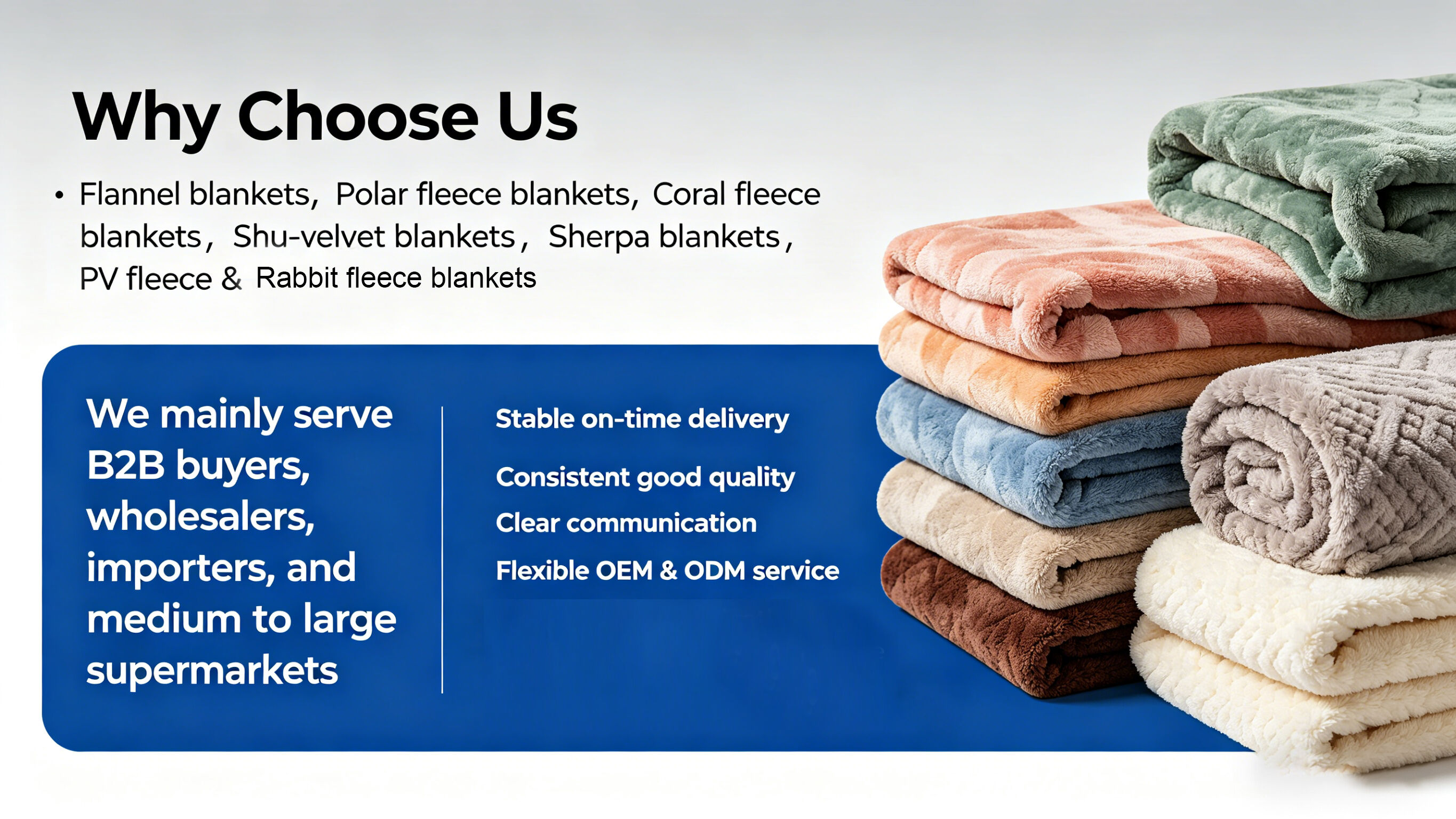 Why Choose Us

• Flannel blankets, Polar fleece blankets, Coral fleece blankets, Shu-velvet blankets, Sherpa blankets, PV fleece & Rabbit fleece blankets

We mainly serve B2B buyers, wholesalers, importers, and medium to large supermarkets

Stable on-time delivery

Consistent good quality

Clear communication

Flexible OEM & ODM service